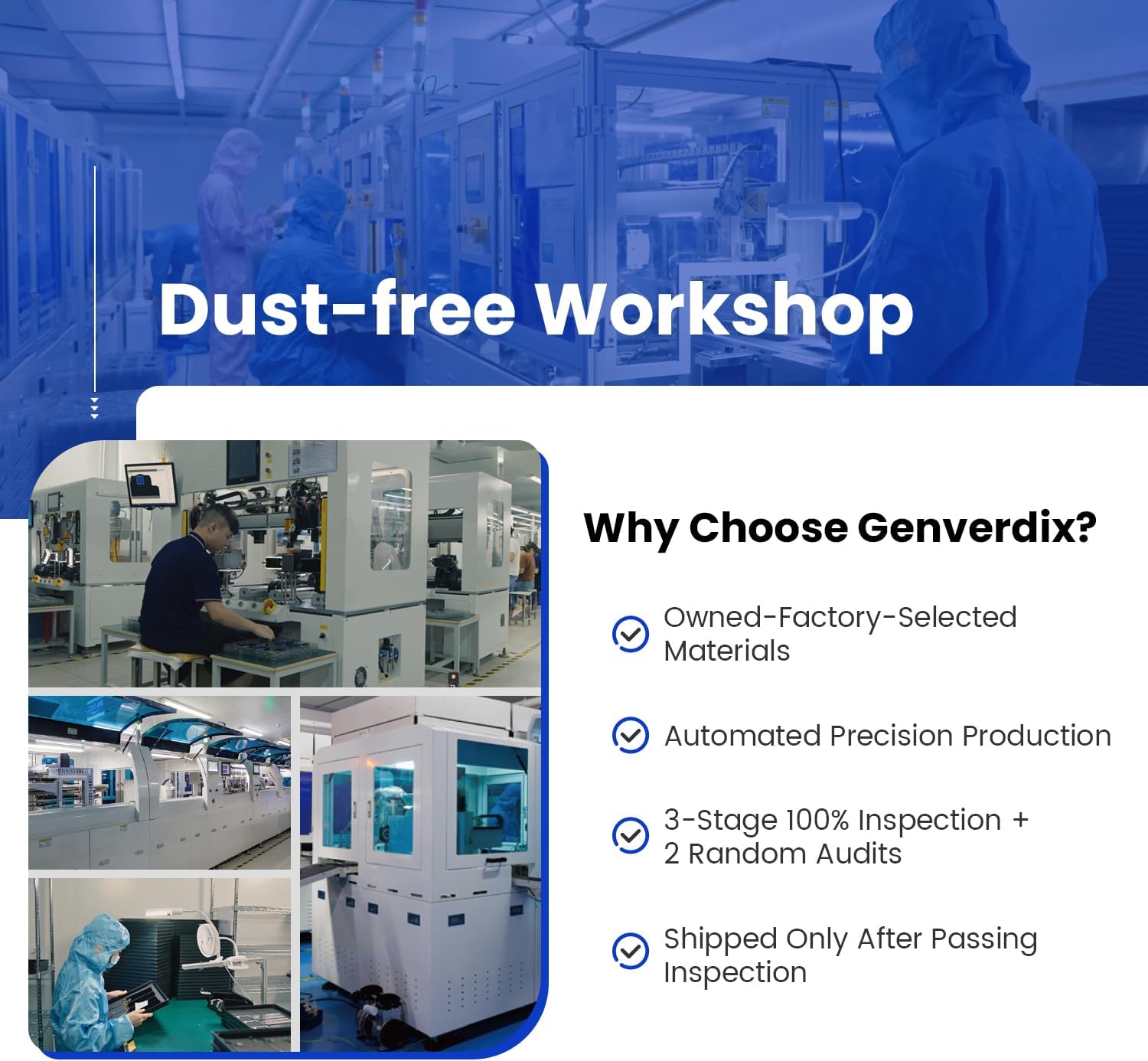 Dust-free Workshop

Why Choose Genverdix?

Owned-Factory-Selected Materials

Automated Precision Production

3-Stage 100% Inspection + 2 Random Audits

Shipped Only After Passing Inspection